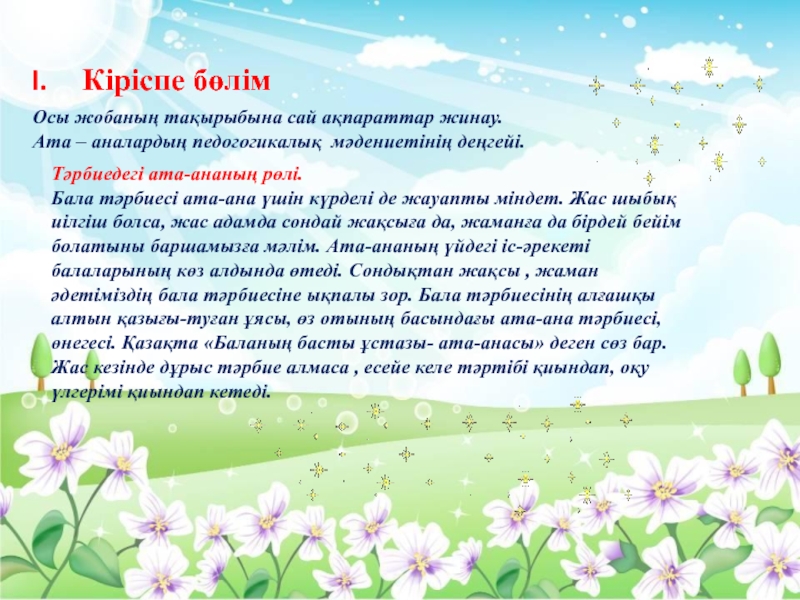 I. Кіріспе бөлім

Осы жобаның тақырыбына сай ақпараттар жинау.
Ата – аналардың педогогикалық мәдениетінің деңгейі.

Тәрбиедегі ата-ананың рөлі.
Бала тәрбиесі ата-ана үшін күрделі де жауапты міндет. Жас шыбық иілгіш болса, жас адамда сондай жақсыға да, жаманға да бірдей бейім болатыны баршамызға мәлім. Ата-ананың үйдегі іс-әрекеті балаларының көз алдында өтеді. Сондықтан жақсы , жаман әдетіміздің бала тәрбиесіне ықпалы зор. Бала тәрбиесінің алғашқы алтын қазығы-туған ұясы, өз отының басындағы ата-ана тәрбиесі, өнегесі. Қазақта «Баланың басты ұстазы- ата-анасы» деген сөз бар. Жас кезінде дұрыс тәрбие алмаса , есейе келе тәртібі қиындап, оқу үлгерімі қиындап кетеді.